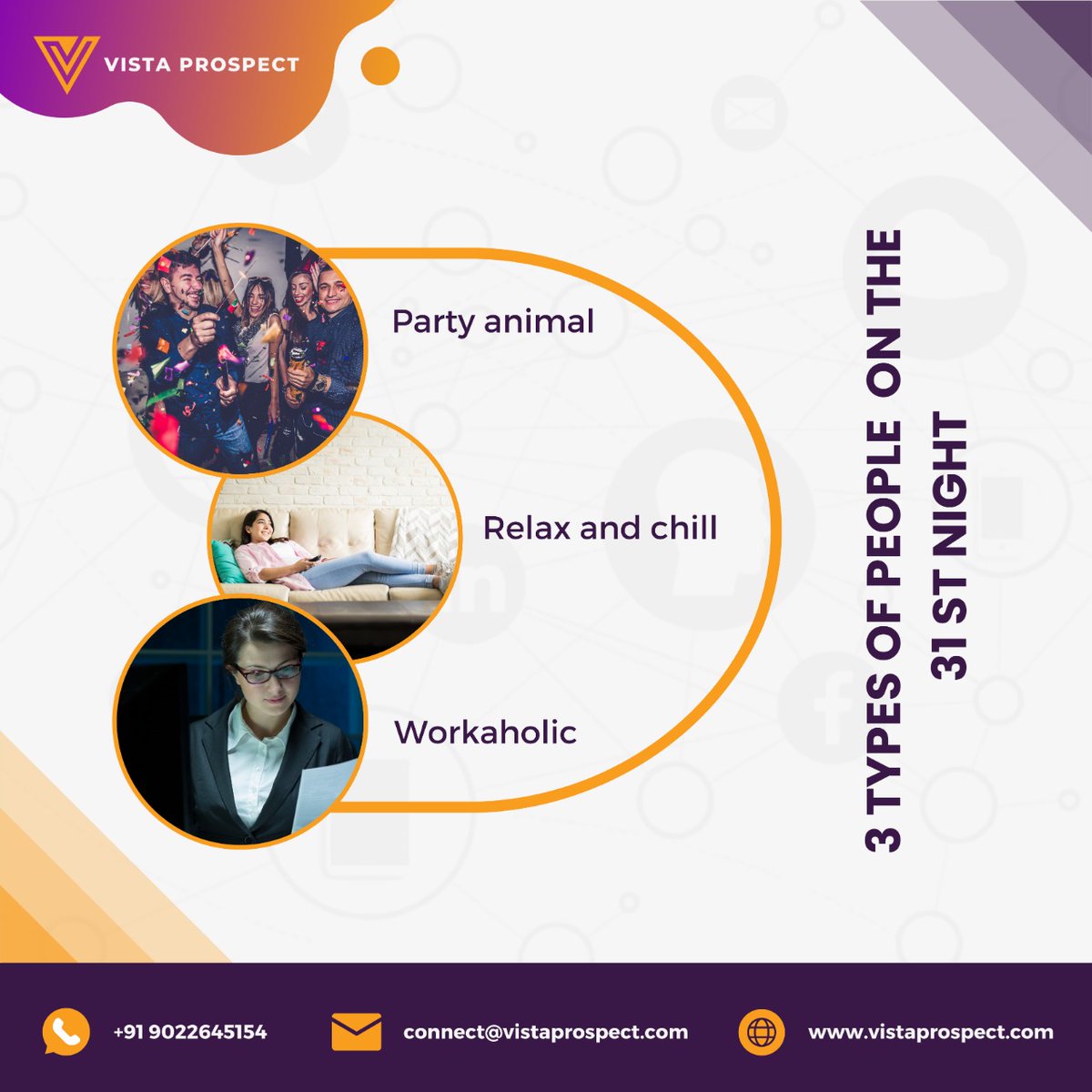 VISTA PROSPECT

Party animal

Relax and chill

Workaholic

3 TYPES OF PEOPLE ON THE 31 ST NIGHT

+91 9022645154

connect@vistaprospect.com

www.vistaprospect.com